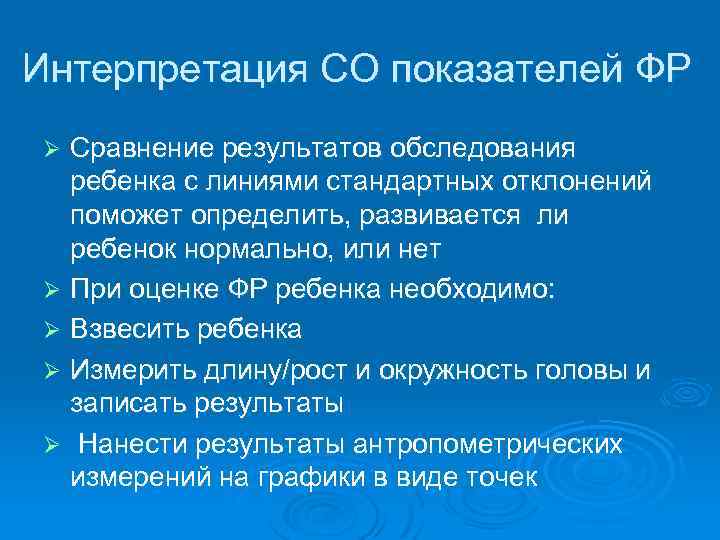 Интерпретация СО показателей ФР

➢ Сравнение результатов обследования ребенка с линиями стандартных отклонений поможет определить, развивается ли ребенок нормально, или нет

➢ При оценке ФР ребенка необходимо:

➢ Взвесить ребенка

➢ Измерить длину/рост и окружность головы и записать результаты

➢ Нанести результаты антропометрических измерений на графики в виде точек